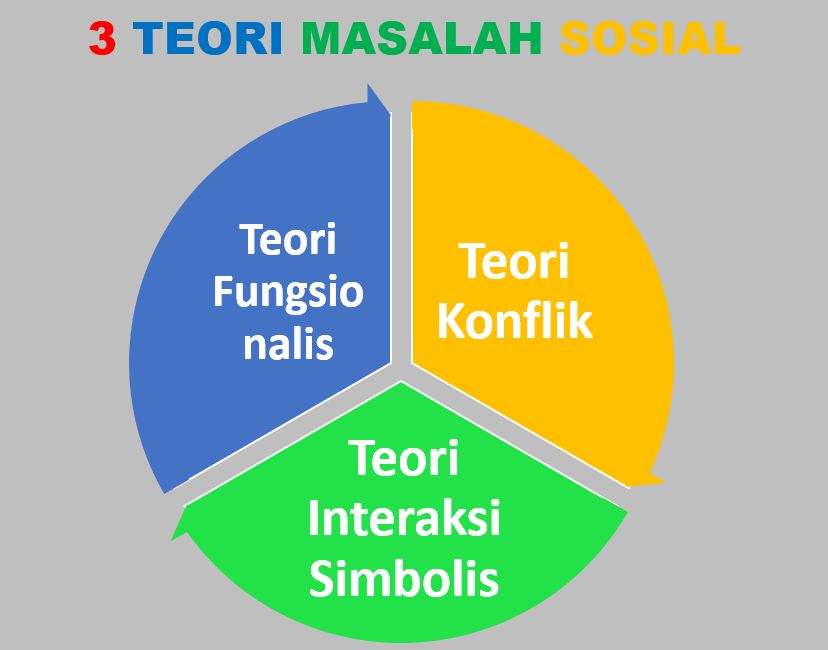 3 TEORI MASALAH SOSIAL

Teori Fungsio nalis

Teori Konflik

Teori Interaksi Simbolis